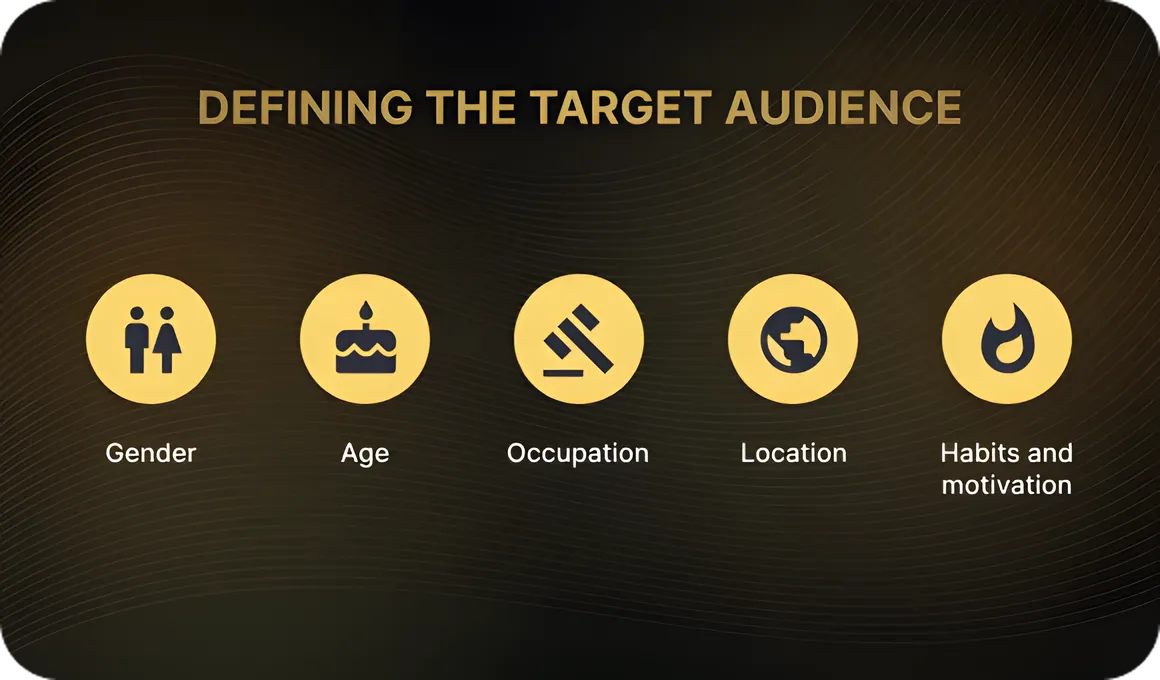 DEFINING THE TARGET AUDIENCE

Gender

Age

Occupation

Location

Habits and motivation